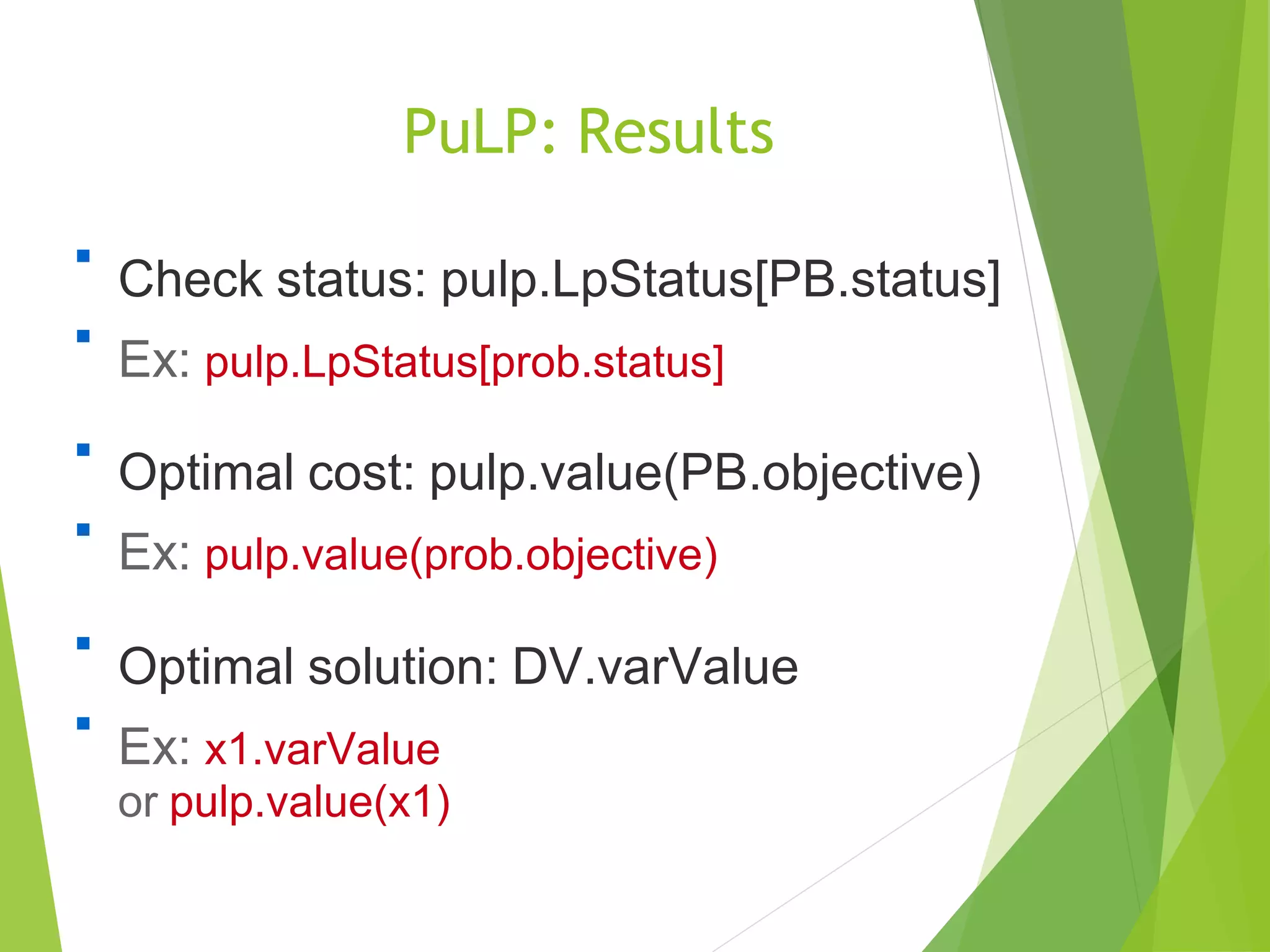 PuLP: Results

Check status: pulp.LpStatus[PB.status]

Ex: pulp.LpStatus[prob.status]

Optimal cost: pulp.value(PB.objective)

Ex: pulp.value(prob.objective)

Optimal solution: DV.varValue

Ex: x1.varValue
or pulp.value(x1)